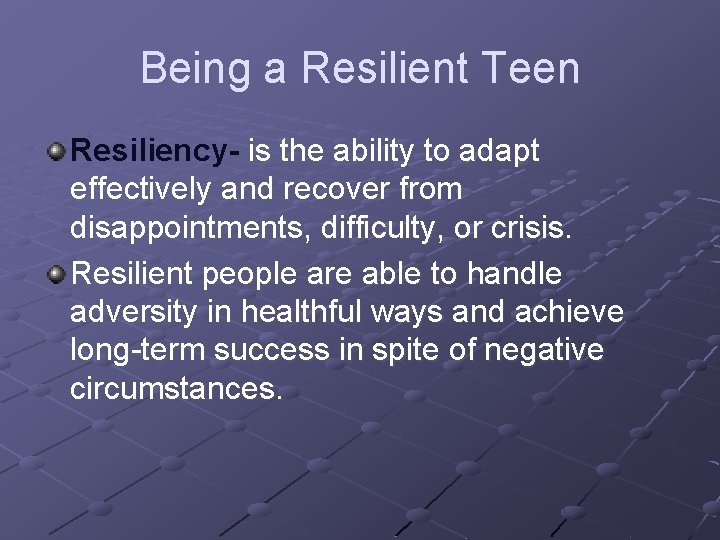 Being a Resilient Teen

Resiliency- is the ability to adapt effectively and recover from disappointments, difficulty, or crisis.

Resilient people are able to handle adversity in healthful ways and achieve long-term success in spite of negative circumstances.